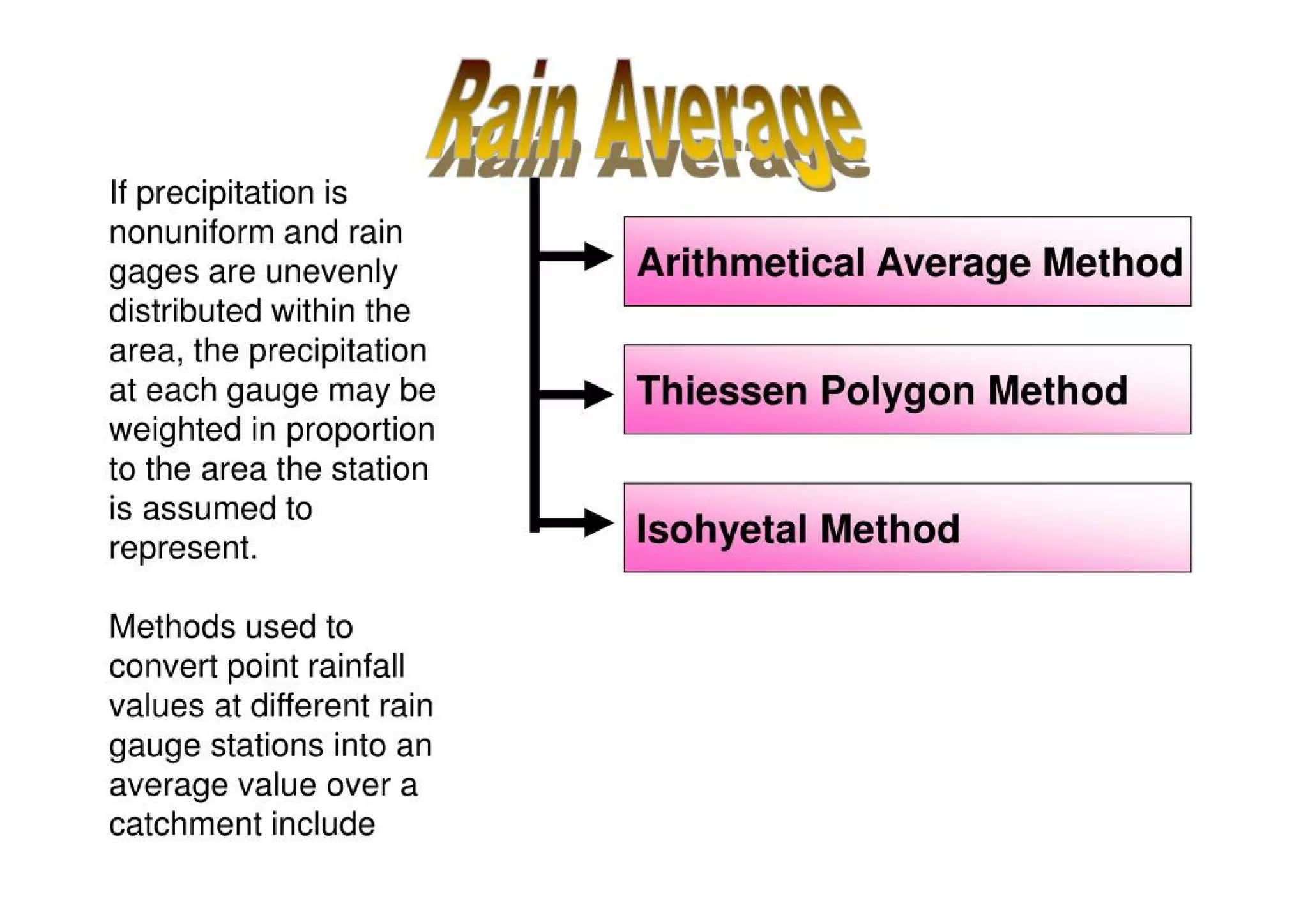 Rain Average

If precipitation is nonuniform and rain gages are unevenly distributed within the area, the precipitation at each gauge may be weighted in proportion to the area the station is assumed to represent.

Methods used to convert point rainfall values at different rain gauge stations into an average value over a catchment include

Arithmetical Average Method

Thiessen Polygon Method

Isohyetal Method